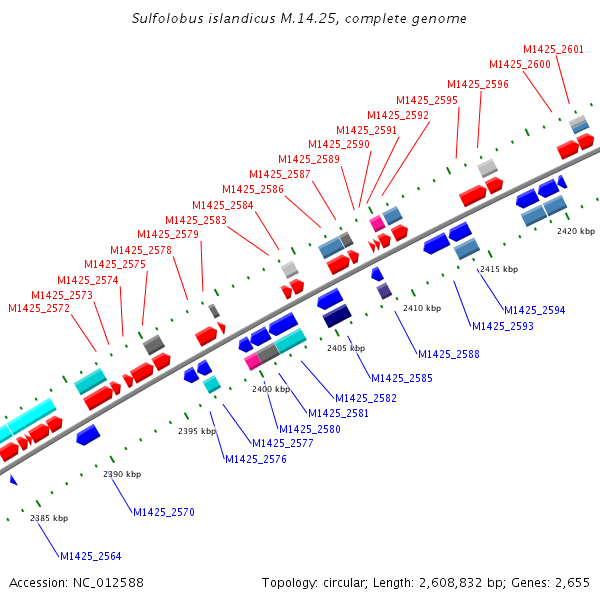 Sulfolobus islandicus M.14.25, complete genome

M1425_2601
M1425_2600
M1425_2596
M1425_2595
M1425_2592
M1425_2591
M1425_2590
M1425_2589
M1425_2587
M1425_2586
M1425_2584
M1425_2583
M1425_2579
M1425_2578
M1425_2575
M1425_2574
M1425_2573
M1425_2572

2420 kbp
2415 kbp
2410 kbp
2405 kbp
2400 kbp
2395 kbp
2390 kbp
2385 kbp

M1425_2594
M1425_2593
M1425_2588
M1425_2585
M1425_2582
M1425_2581
M1425_2580
M1425_2577
M1425_2576
M1425_2570
M1425_2564

Accession: NC_012588

Topology: circular; Length: 2,608,832 bp; Genes: 2,655